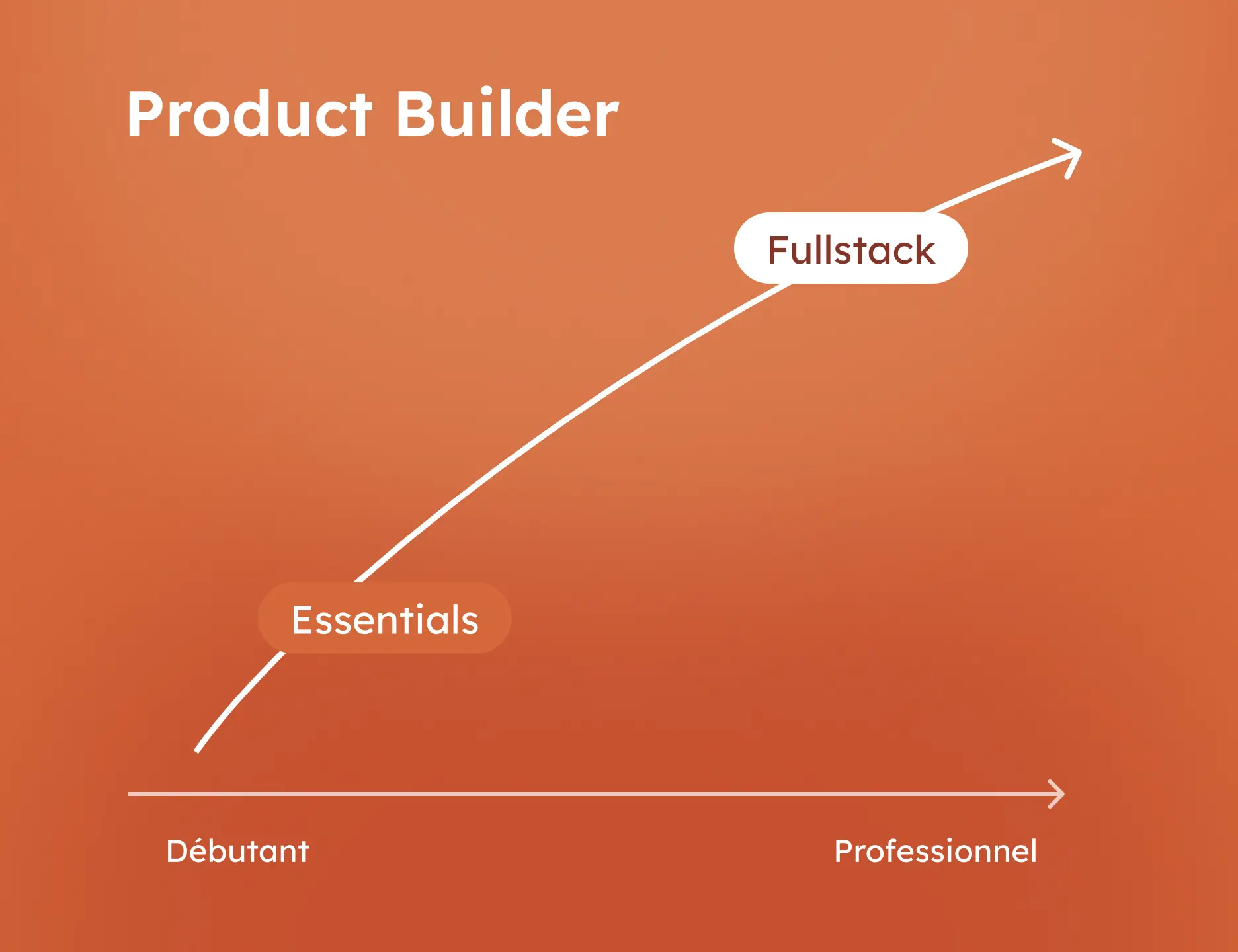 Product Builder

Fullstack

Essentials

Débutant

Professionnel